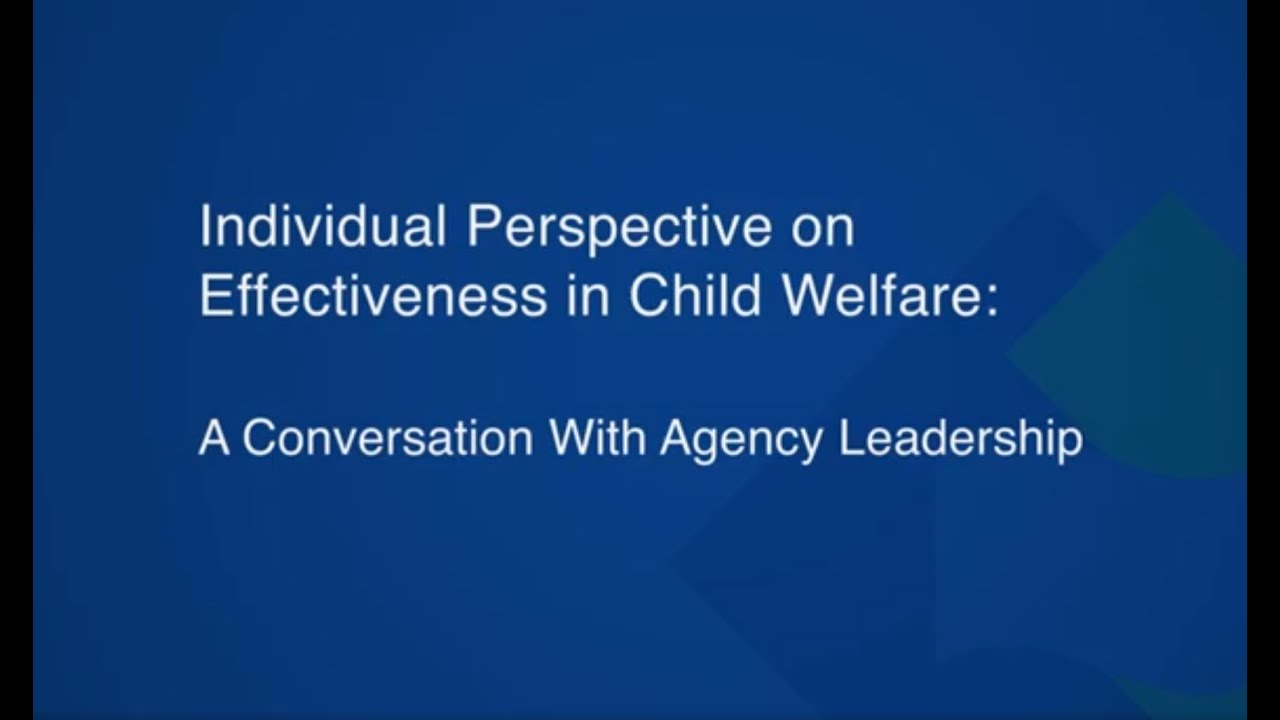 Individual Perspective on Effectiveness in Child Welfare:

A Conversation With Agency Leadership